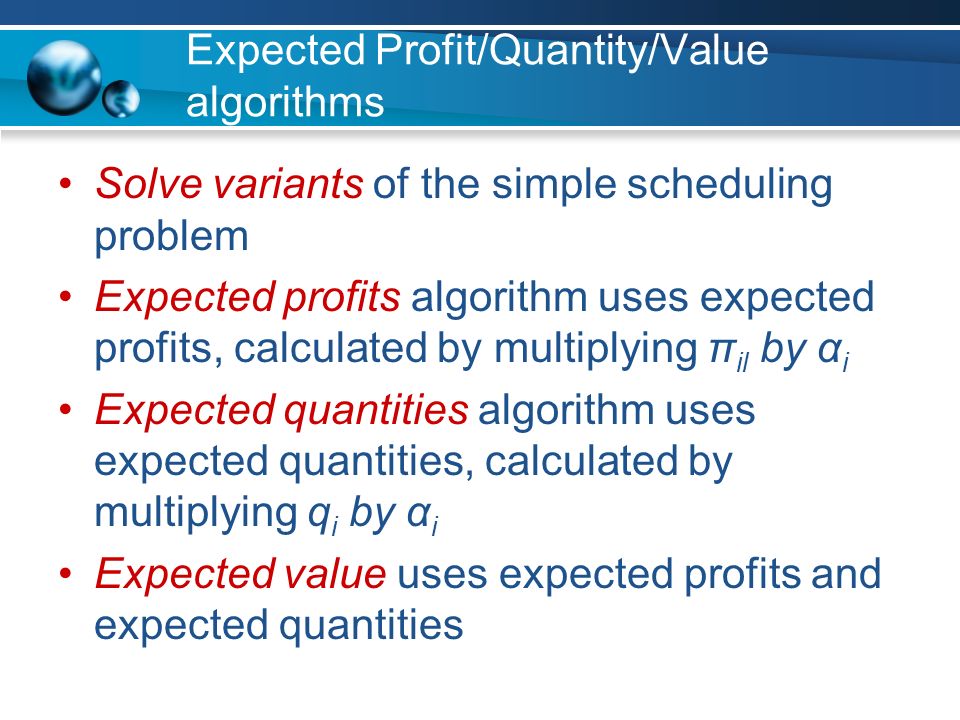 Expected Profit/Quantity/Value algorithms

• Solve variants of the simple scheduling problem
• Expected profits algorithm uses expected profits, calculated by multiplying $\pi_{il}$ by $\alpha_i$
• Expected quantities algorithm uses expected quantities, calculated by multiplying $q_i$ by $\alpha_i$
• Expected value uses expected profits and expected quantities